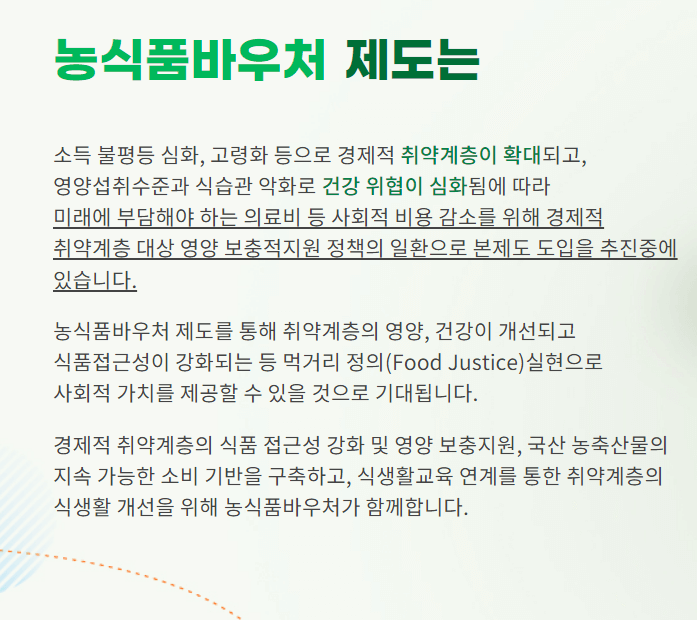 농식품바우처 제도는

소득 불평등 심화, 고령화 등으로 경제적 취약계층이 확대되고, 영양섭취수준과 식습관 악화로 건강 위협이 심화됨에 따라 미래에 부담해야 하는 의료비 등 사회적 비용 감소를 위해 경제적 취약계층 대상 영양 보충적지원 정책의 일환으로 본제도 도입을 추진중에 있습니다.

농식품바우처 제도를 통해 취약계층의 영양, 건강이 개선되고 식품접근성이 강화되는 등 먹거리 정의(Food Justice)실현으로 사회적 가치를 제공할 수 있을 것으로 기대됩니다.

경제적 취약계층의 식품 접근성 강화 및 영양 보충지원, 국산 농축산물의 지속 가능한 소비 기반을 구축하고, 식생활교육 연계를 통한 취약계층의 식생활 개선을 위해 농식품바우처가 함께합니다.